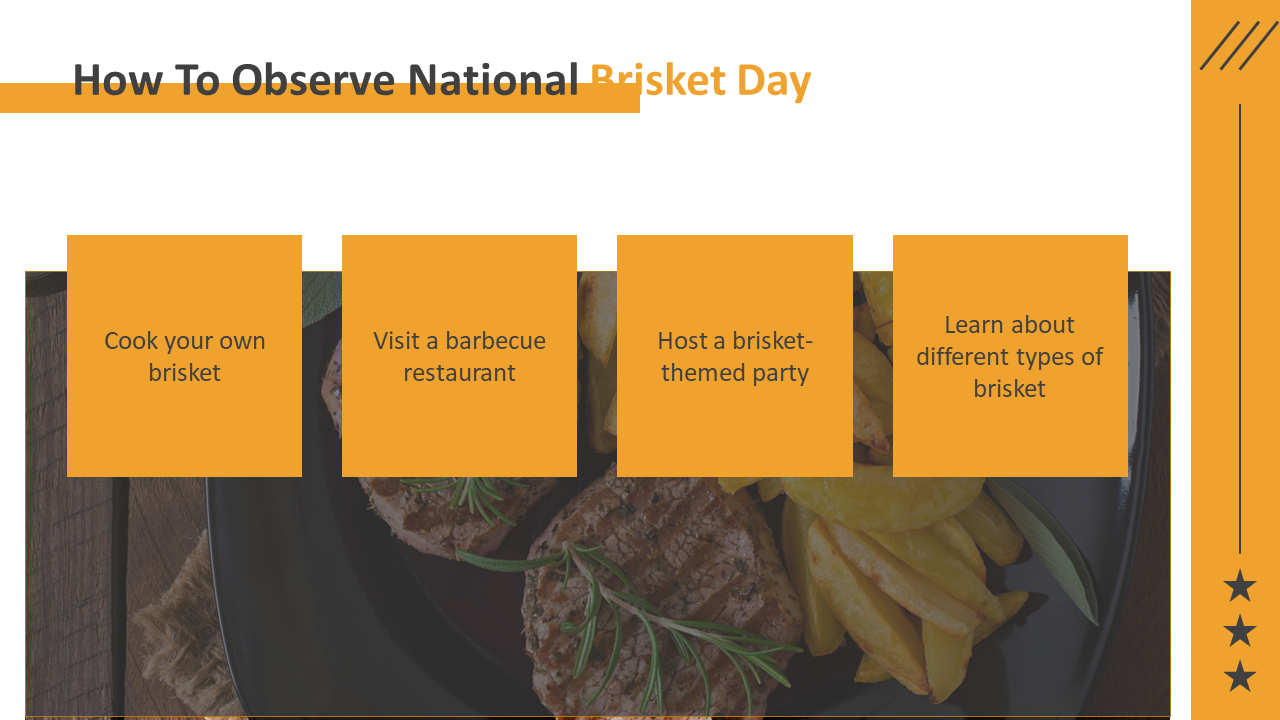 How To Observe National Brisket Day

Cook your own brisket

Visit a barbecue restaurant

Host a brisket-themed party

Learn about different types of brisket